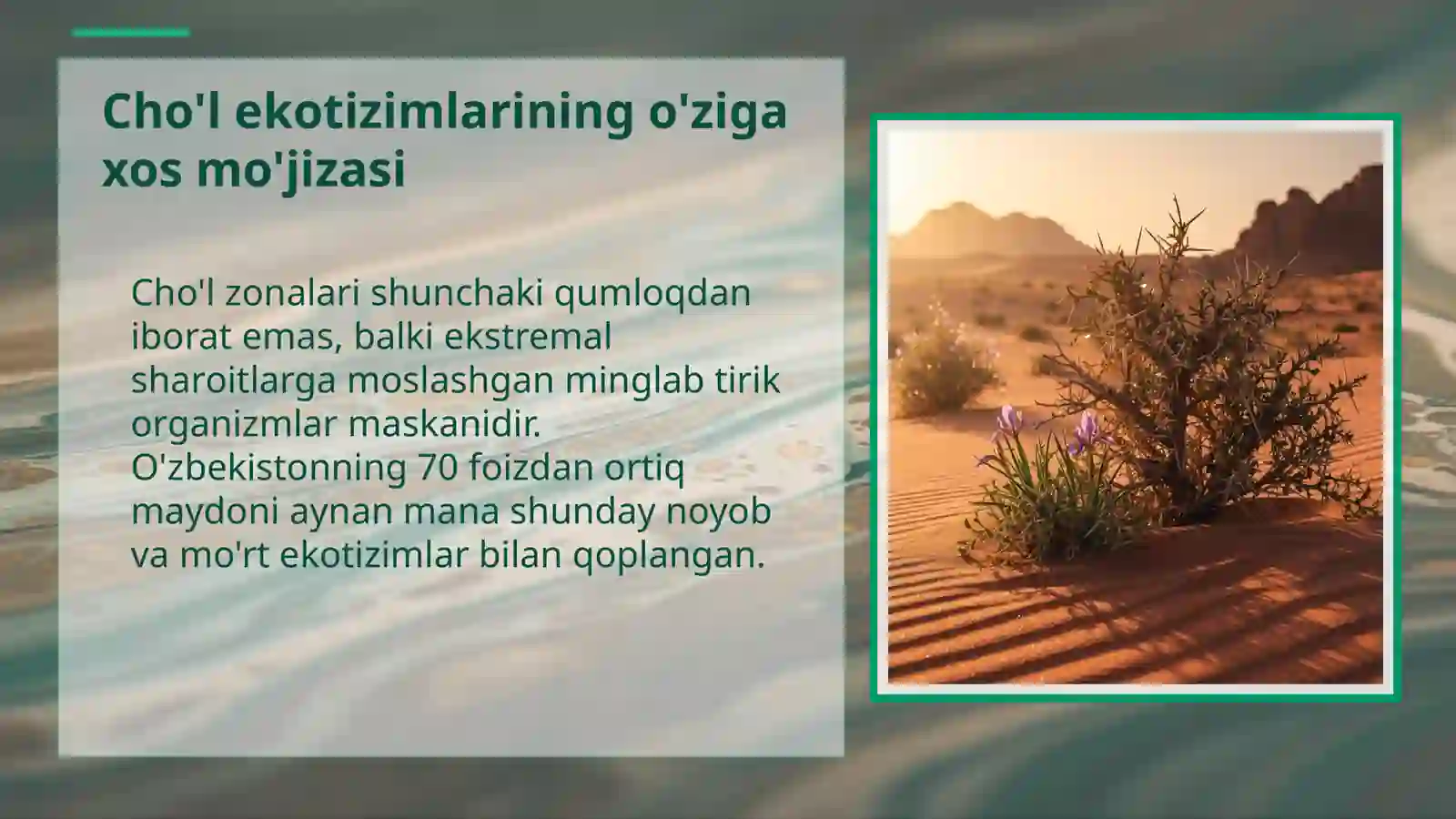 Cho'l ekotizimlarining o'ziga xos mo'jizasi

Cho'l zonalari shunchaki qumloqdan iborat emas, balki ekstremal sharoitlarga moslashgan minglab tirik organizmlar maskanidir. O'zbekistonning 70 foizdan ortiq maydoni aynan mana shunday noyob va mo'rt ekotizimlar bilan qoplangan.